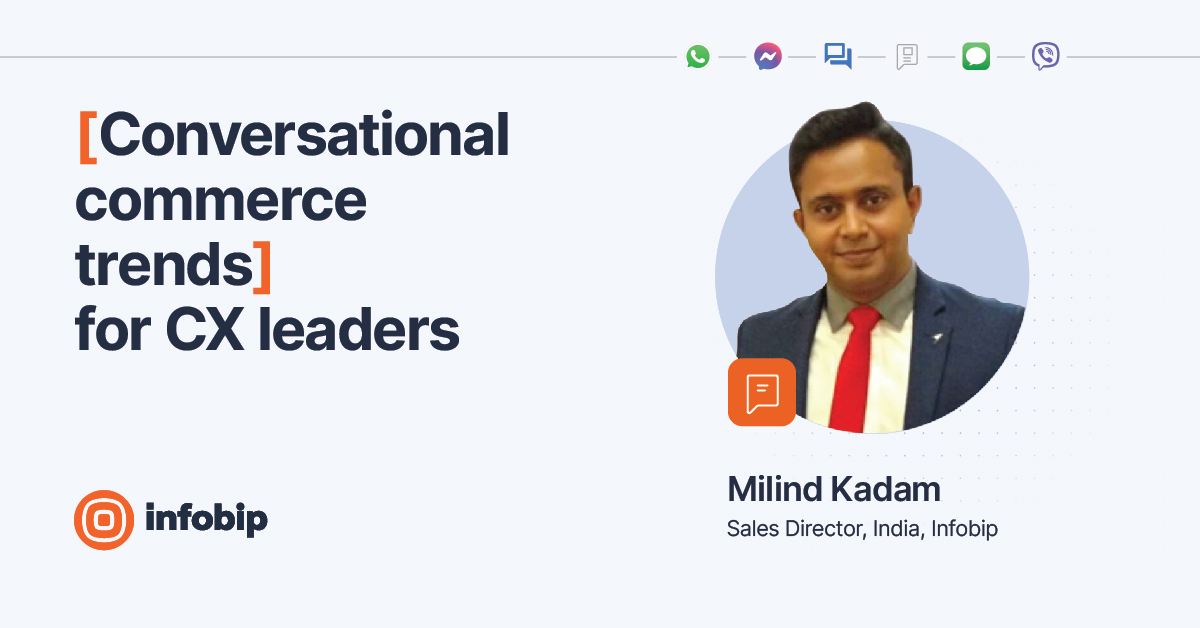 [Conversational commerce trends] for CX leaders

infobip

Milind Kadam

Sales Director, India, Infobip